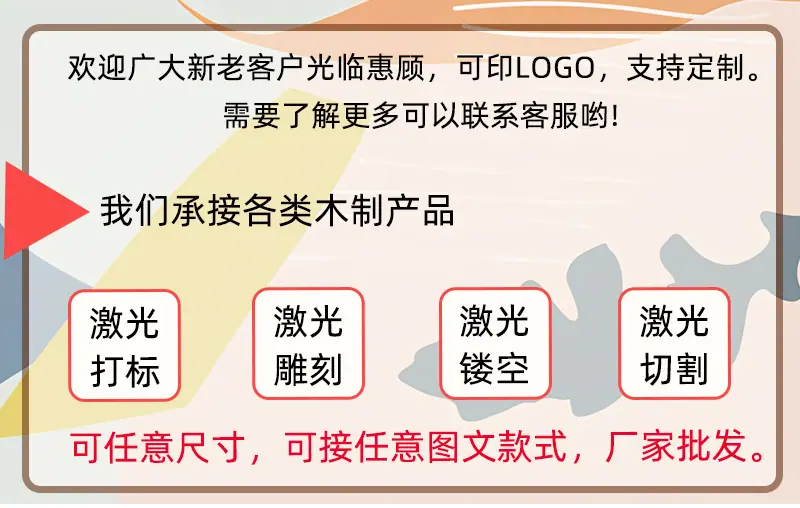 欢迎广大新老客户光临惠顾，可印LOGO，支持定制。
需要了解更多可以联系客服哟!

我们承接各类木制产品

激光打标

激光雕刻

激光镂空

激光切割

可任意尺寸，可接任意图文款式，厂家批发。